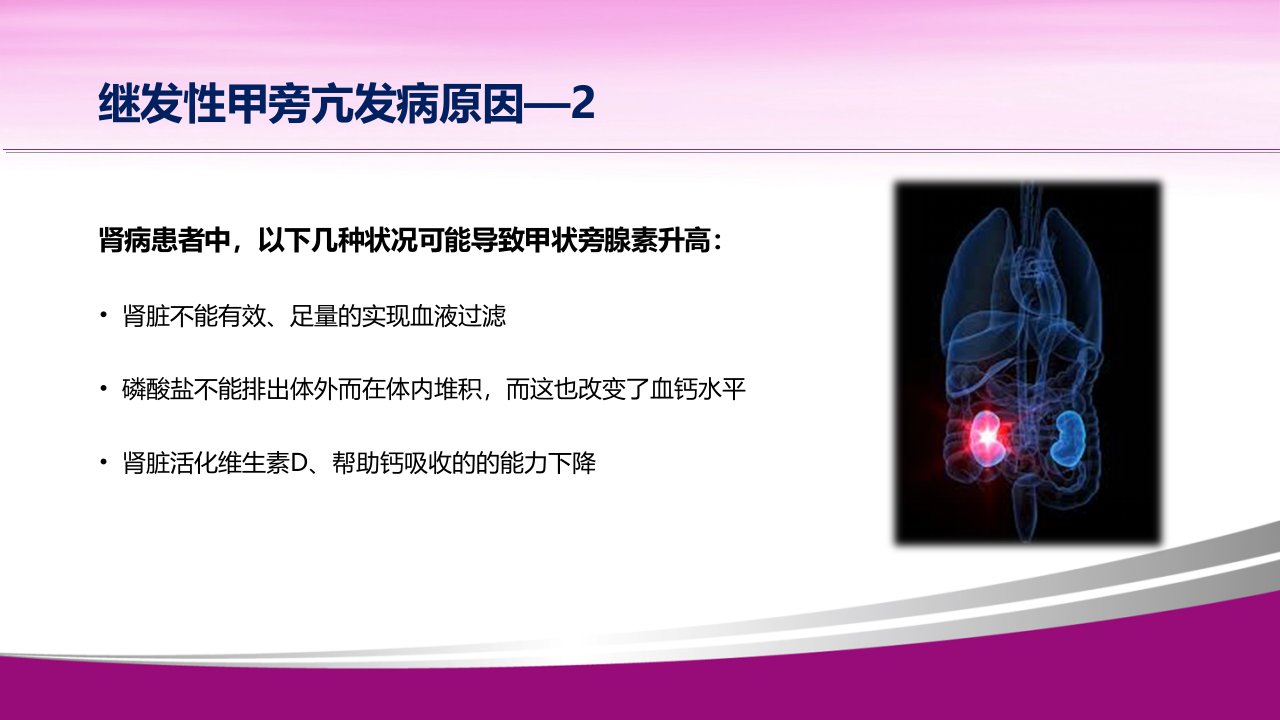 继发性甲旁亢发病原因—2

肾病患者中，以下几种状况可能导致甲状旁腺素升高：

• 肾脏不能有效、足量的实现血液过滤

• 磷酸盐不能排出体外而在体内堆积，而这也改变了血钙水平

• 肾脏活化维生素D、帮助钙吸收的的能力下降